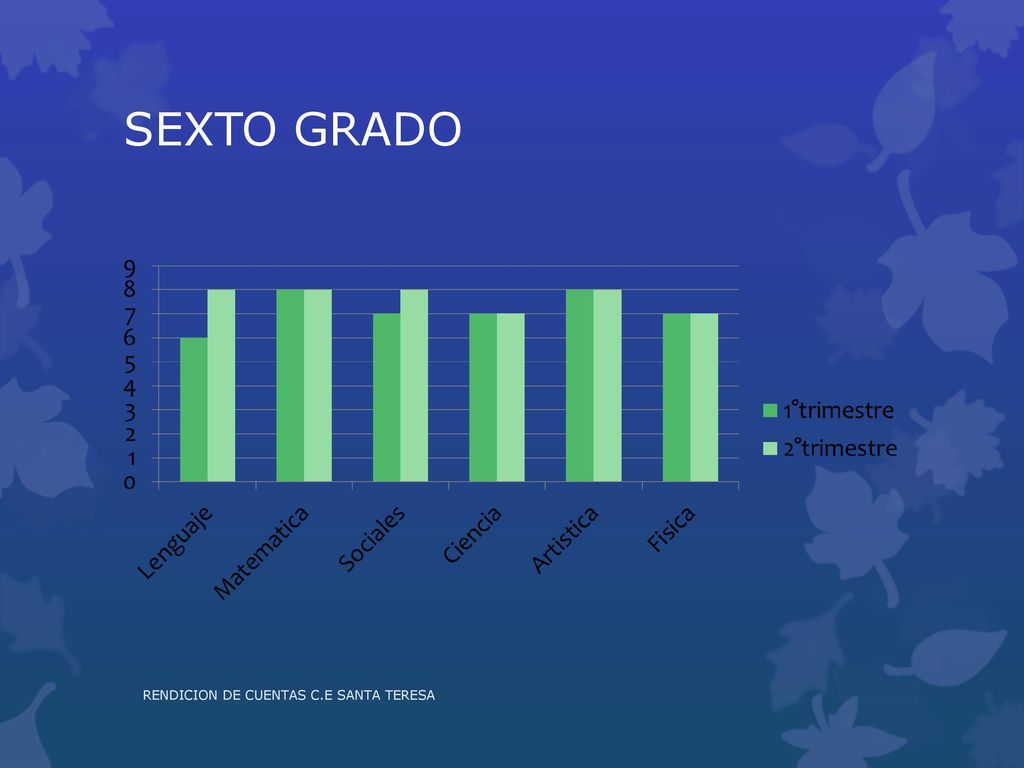 SEXTO GRADO

9
8
7
6
5
4
3
2
1
0

Lenguaje
Matematica
Sociales
Ciencia
Artistica
Fisica

1°trimestre
2°trimestre

RENDICION DE CUENTAS C.E SANTA TERESA